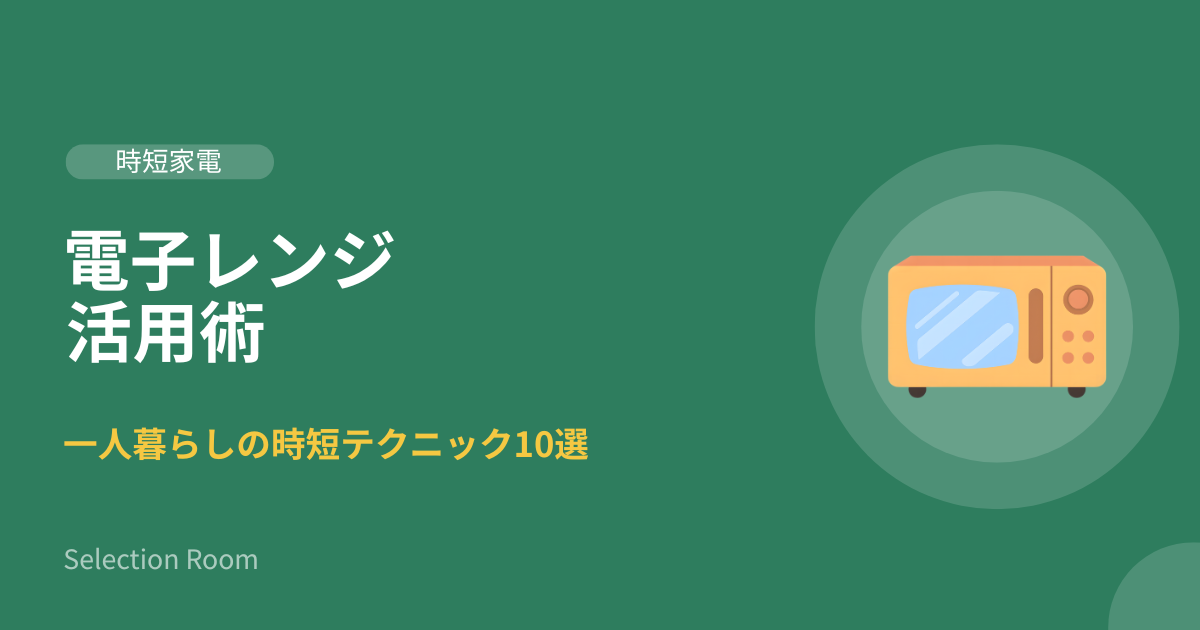 時短家電

電子レンジ
活用術

一人暮らしの時短テクニック10選

Selection Room